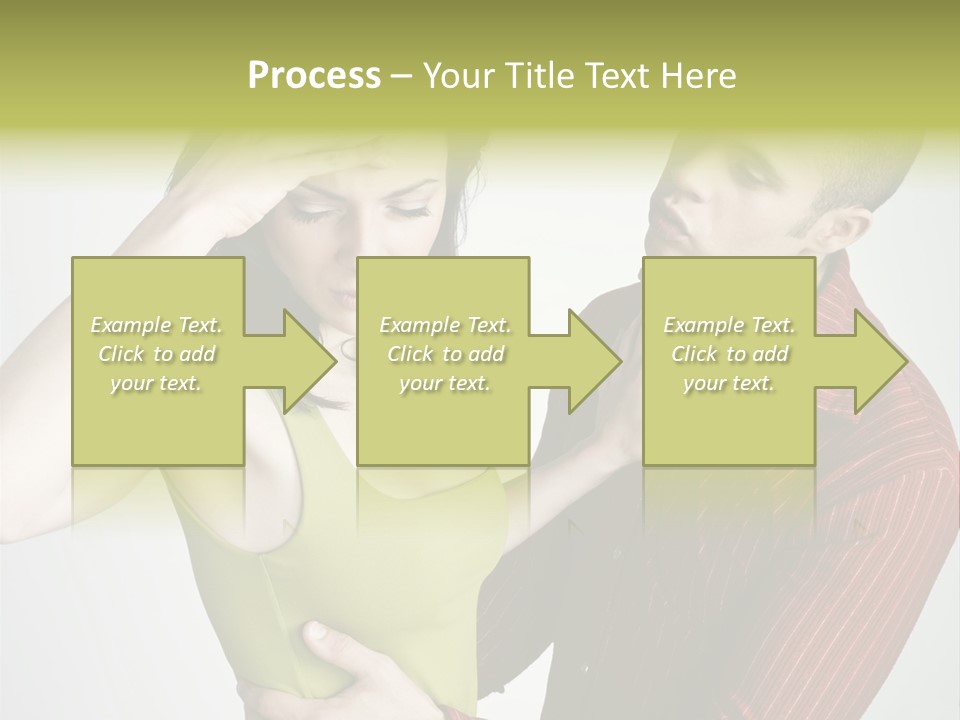 Process – Your Title Text Here

Example Text. Click to add your text.

Example Text. Click to add your text.

Example Text. Click to add your text.